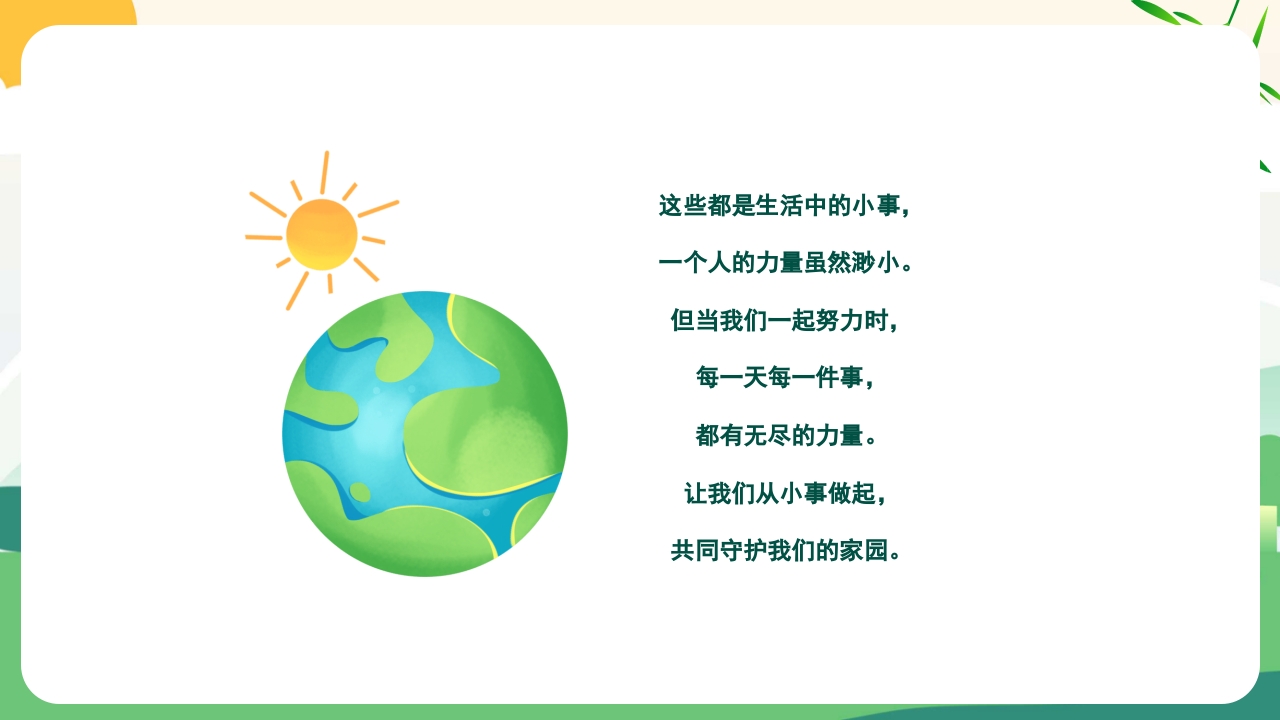 这些都是生活中的小事，

一个人的力量虽然渺小。

但当我们一起努力时，

每一天每一件事，

都有无尽的力量。

让我们从小事做起，

共同守护我们的家园。